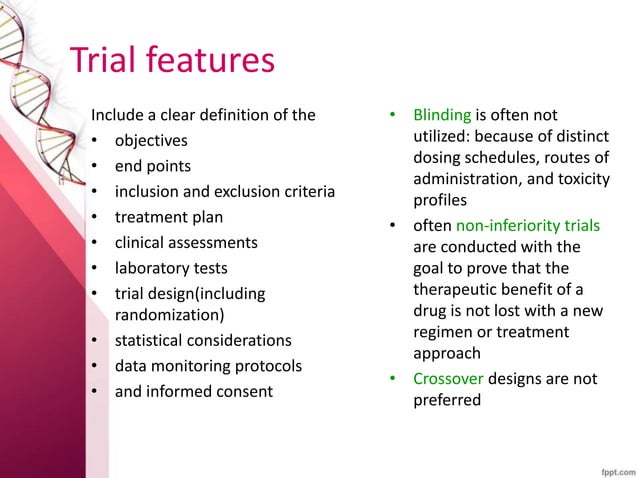 Trial features

Include a clear definition of the
• objectives
• end points
• inclusion and exclusion criteria
• treatment plan
• clinical assessments
• laboratory tests
• trial design(including randomization)
• statistical considerations
• data monitoring protocols
• and informed consent

• Blinding is often not utilized: because of distinct dosing schedules, routes of administration, and toxicity profiles
• often non-inferiority trials are conducted with the goal to prove that the therapeutic benefit of a drug is not lost with a new regimen or treatment approach
• Crossover designs are not preferred

fppt.com